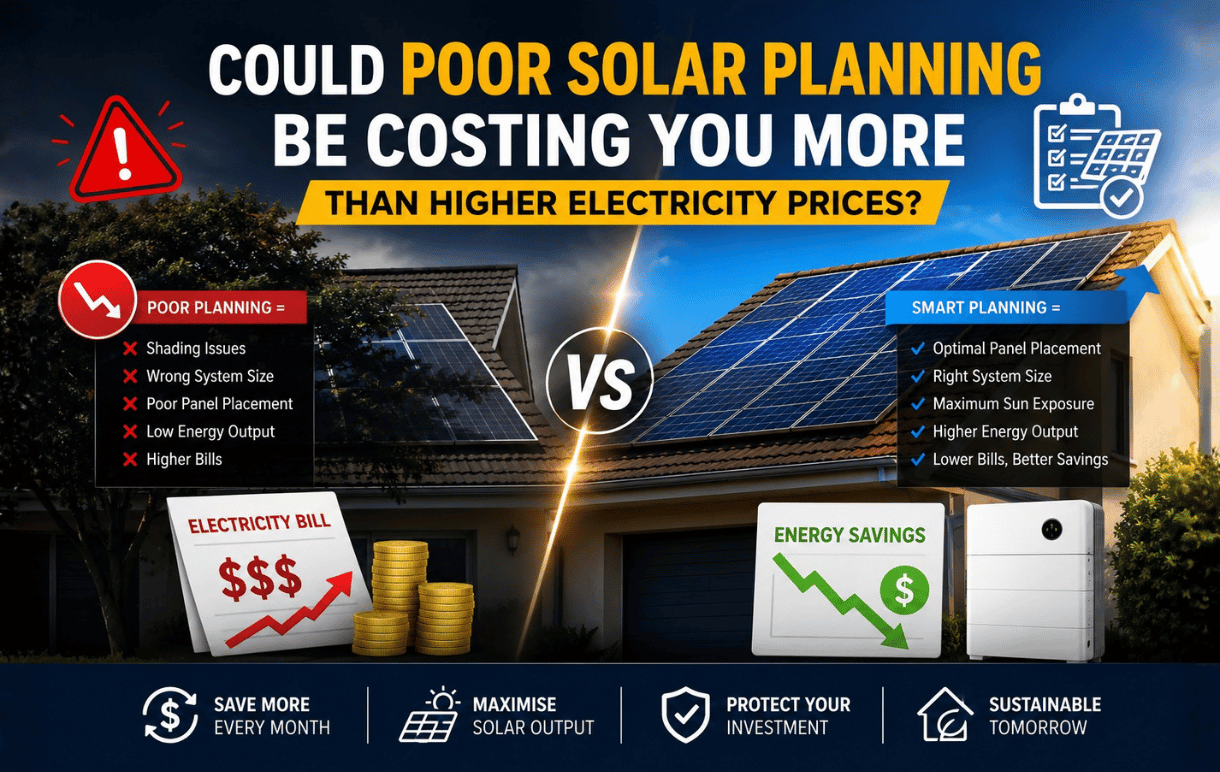 COULD POOR SOLAR PLANNING BE COSTING YOU MORE
THAN HIGHER ELECTRICITY PRICES?

POOR PLANNING =
Shading Issues
Wrong System Size
Poor Panel Placement
Low Energy Output
Higher Bills

VS

SMART PLANNING =
Optimal Panel Placement
Right System Size
Maximum Sun Exposure
Higher Energy Output
Lower Bills, Better Savings

ELECTRICITY BILL
$$$

ENERGY SAVINGS
$

SAVE MORE EVERY MONTH
MAXIMISE SOLAR OUTPUT
PROTECT YOUR INVESTMENT
SUSTAINABLE TOMORROW